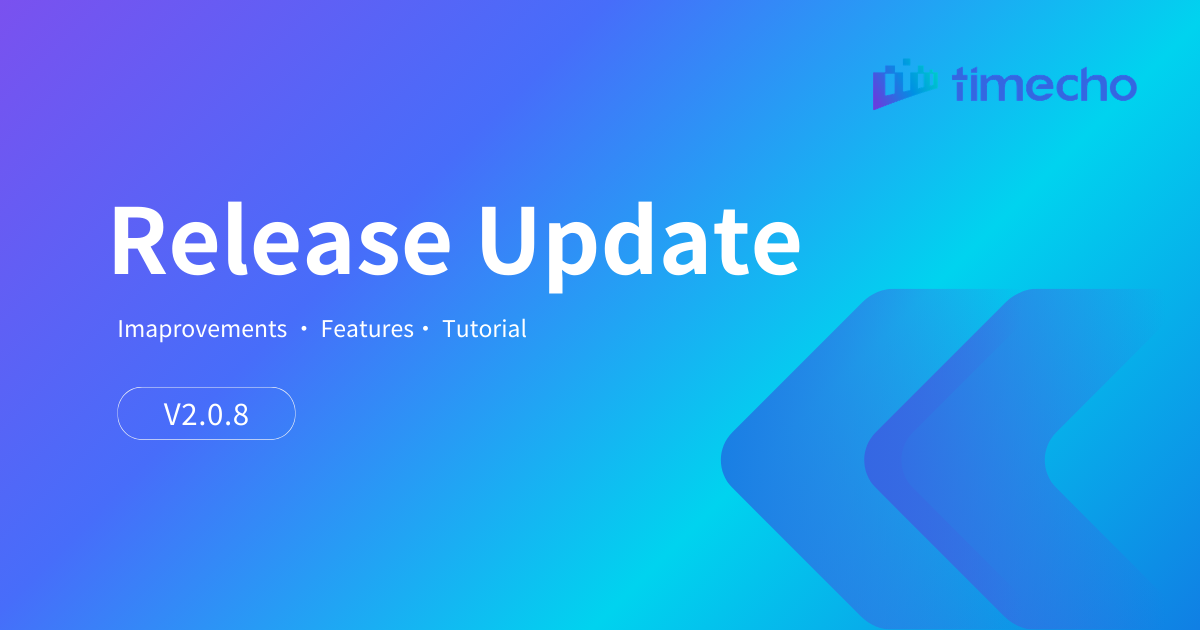 timecho

Release Update

Imaprovements · Features · Tutorial

V2.0.8